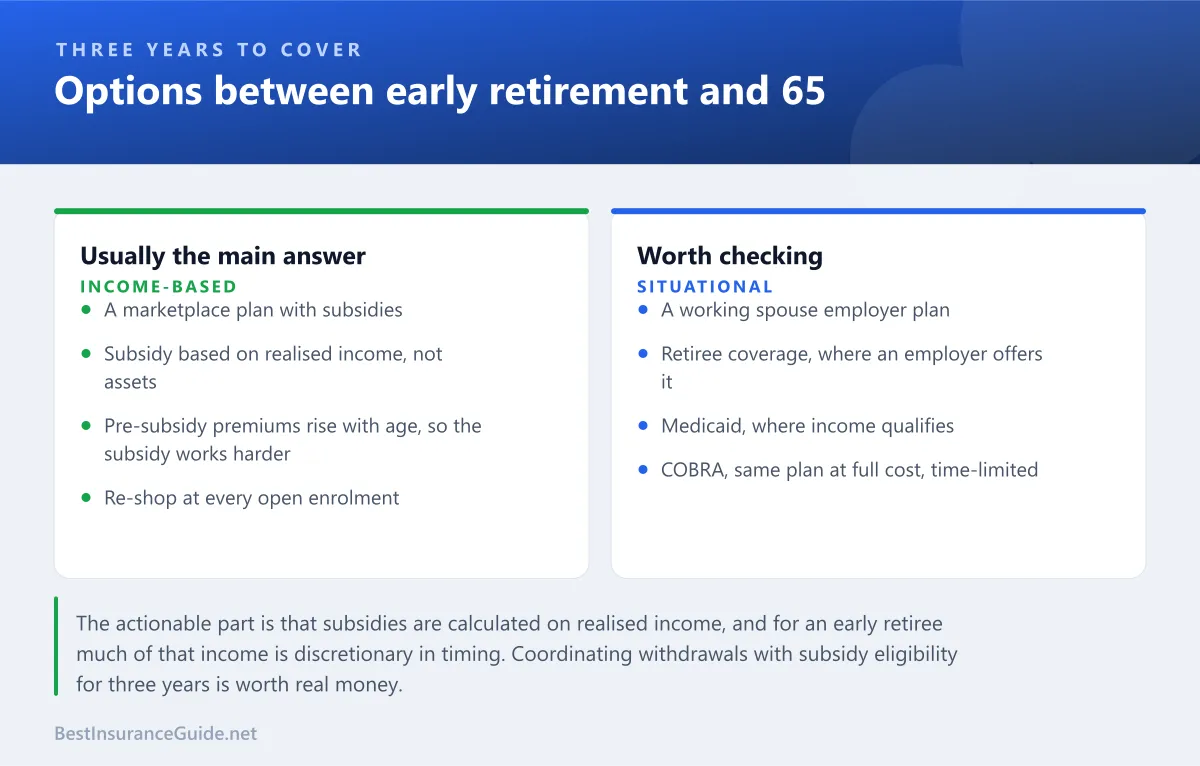 THREE YEARS TO COVER

Options between early retirement and 65

Usually the main answer

INCOME-BASED

- A marketplace plan with subsidies
- Subsidy based on realised income, not assets
- Pre-subsidy premiums rise with age, so the subsidy works harder
- Re-shop at every open enrolment

Worth checking

SITUATIONAL

- A working spouse employer plan
- Retiree coverage, where an employer offers it
- Medicaid, where income qualifies
- COBRA, same plan at full cost, time-limited

The actionable part is that subsidies are calculated on realised income, and for an early retiree much of that income is discretionary in timing. Coordinating withdrawals with subsidy eligibility for three years is worth real money.

BestInsuranceGuide.net